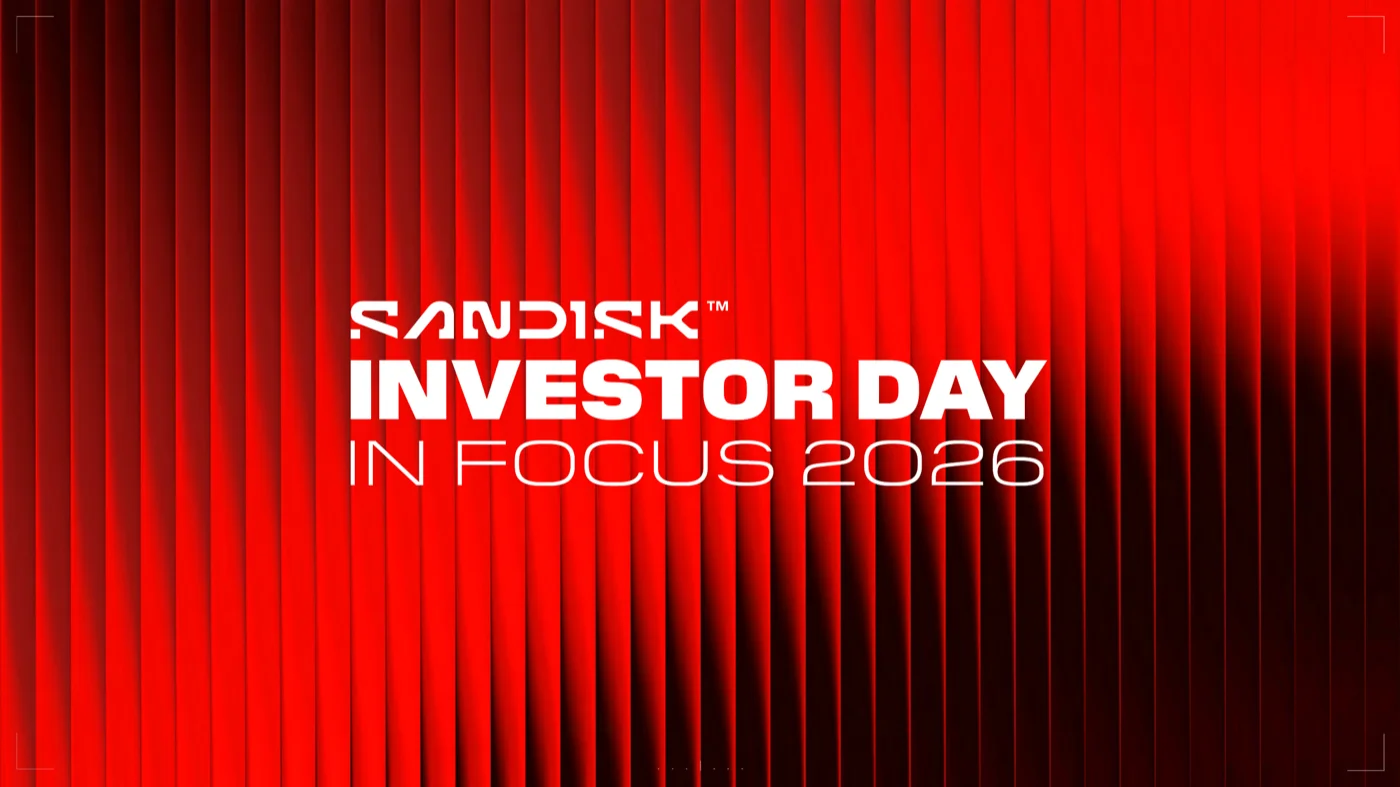 SANDISK™
INVESTOR DAY
IN FOCUS 2026